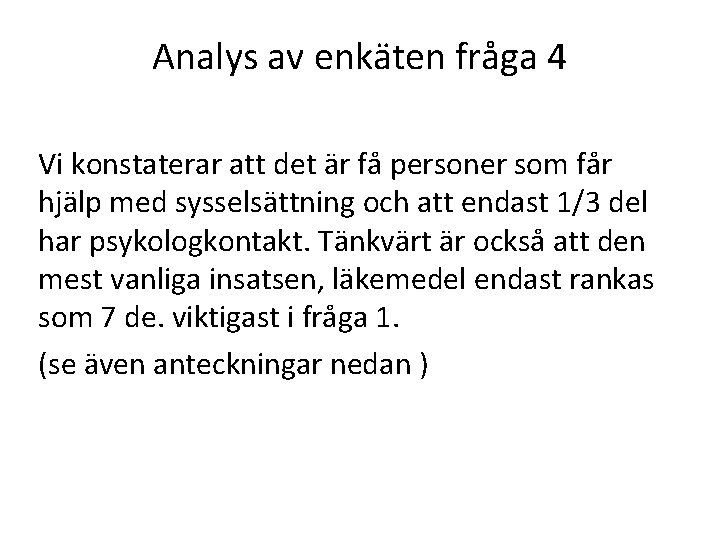 Analys av enkäten fråga 4

Vi konstaterar att det är få personer som får hjälp med sysselsättning och att endast 1/3 del har psykologkontakt. Tänkvärt är också att den mest vanliga insatsen, läkemedel endast rankas som 7 de. viktigast i fråga 1.

(se även anteckningar nedan )